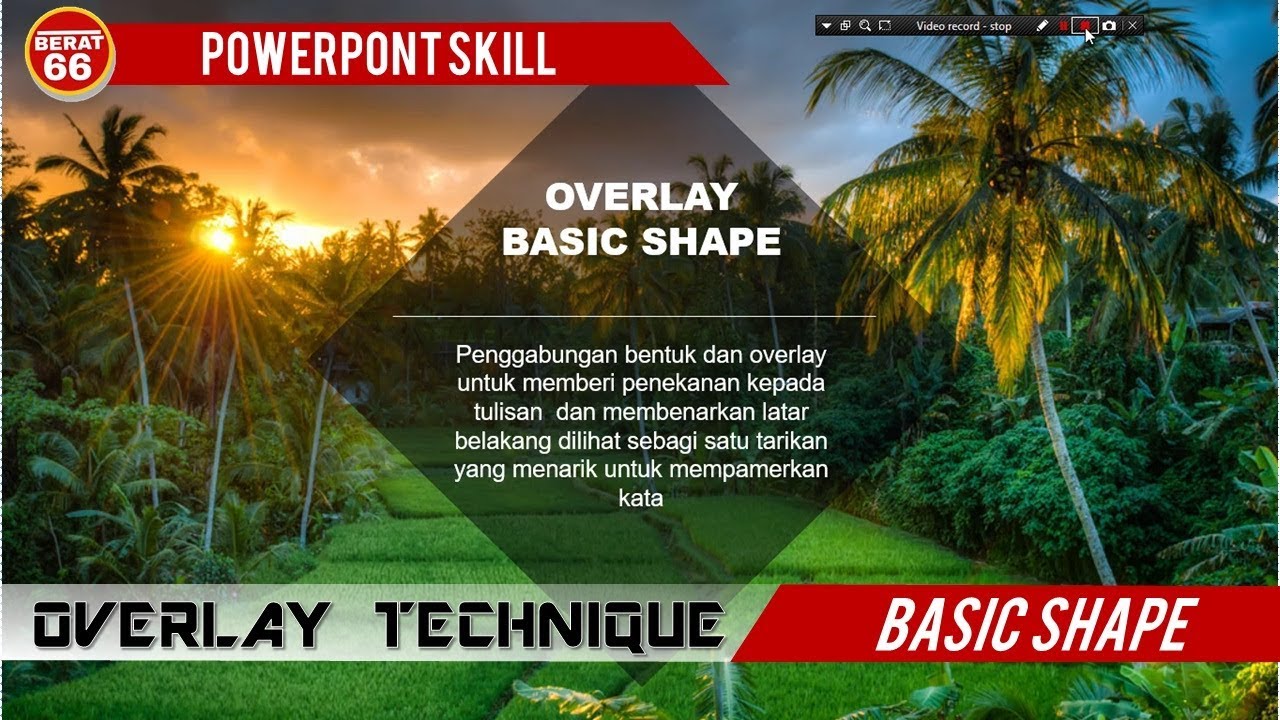 BERAT 66

POWERPONT SKILL

Video record - stop

OVERLAY
BASIC SHAPE

Penggabungan bentuk dan overlay untuk memberi penekanan kepada tulisan dan membenarkan latar belakang dilihat sebagi satu tarikan yang menarik untuk mempamerkan kata

OVERLAY TECHNIQUE

BASIC SHAPE